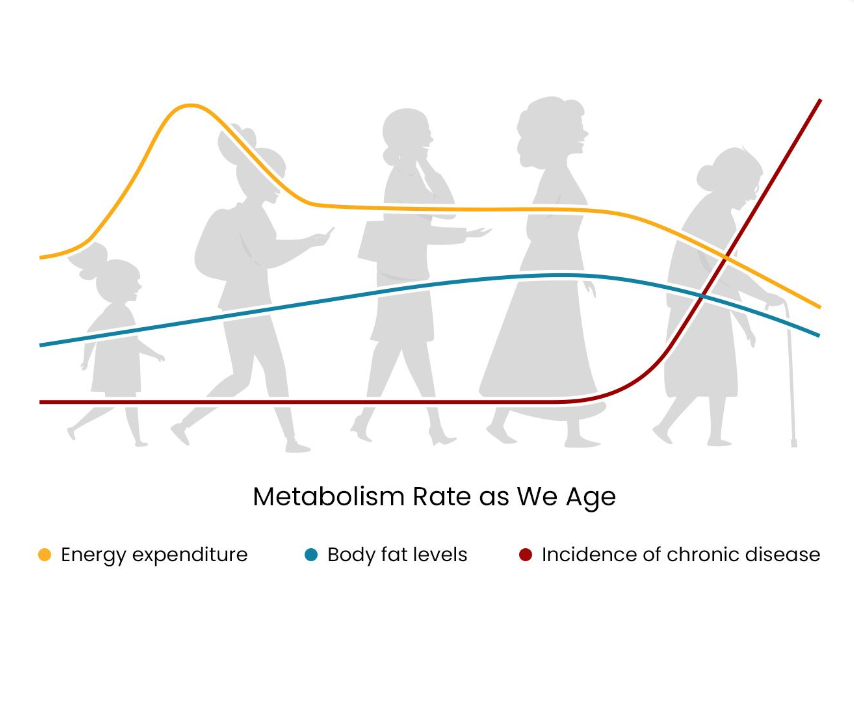 Metabolism Rate as We Age

Energy expenditure
Body fat levels
Incidence of chronic disease